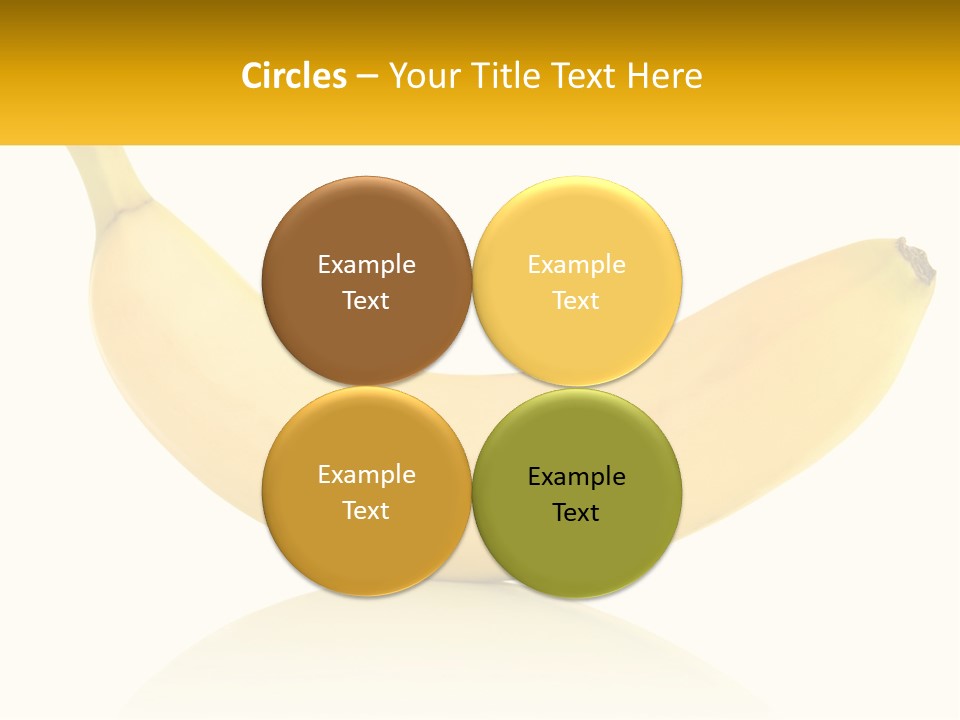 Circles – Your Title Text Here

Example Text

Example Text

Example Text

Example Text